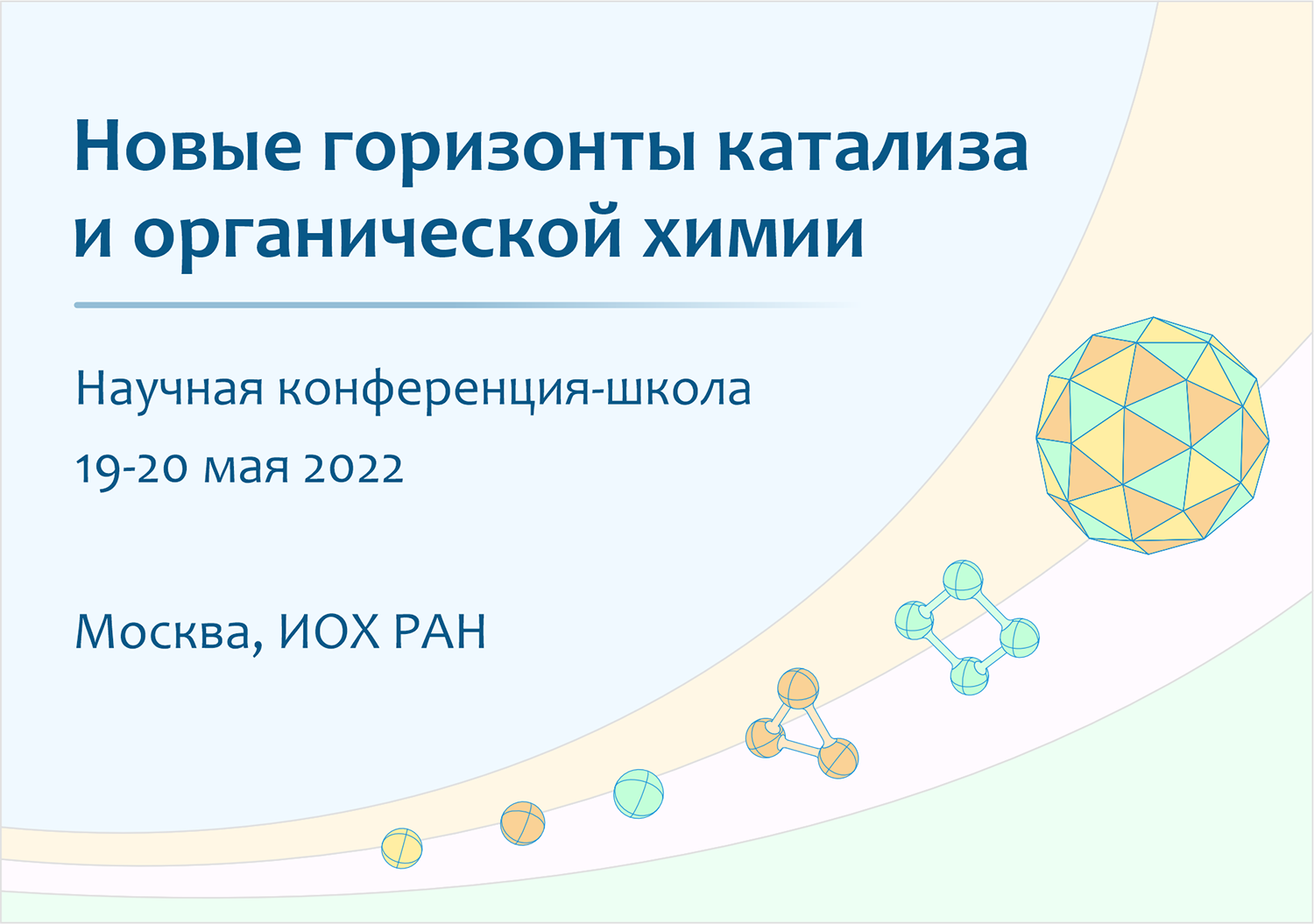 Новые горизонты катализа и органической химии

Научная конференция-школа

19-20 мая 2022

Москва, ИОХ РАН